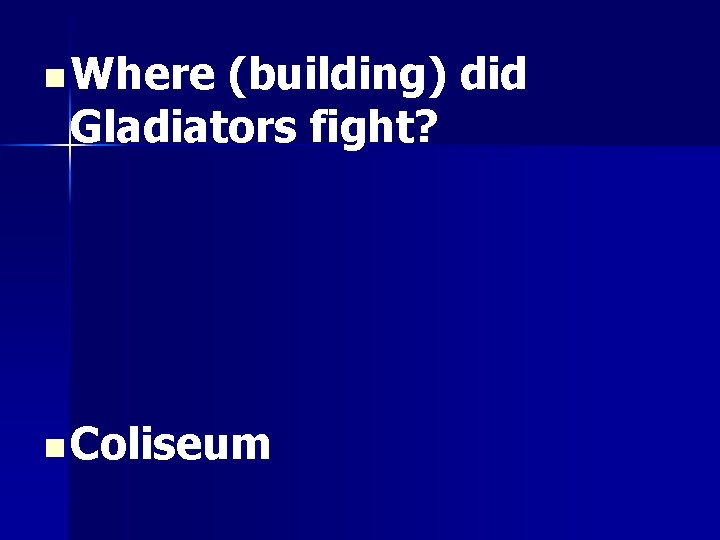 Where (building) did Gladiators fight?

Coliseum